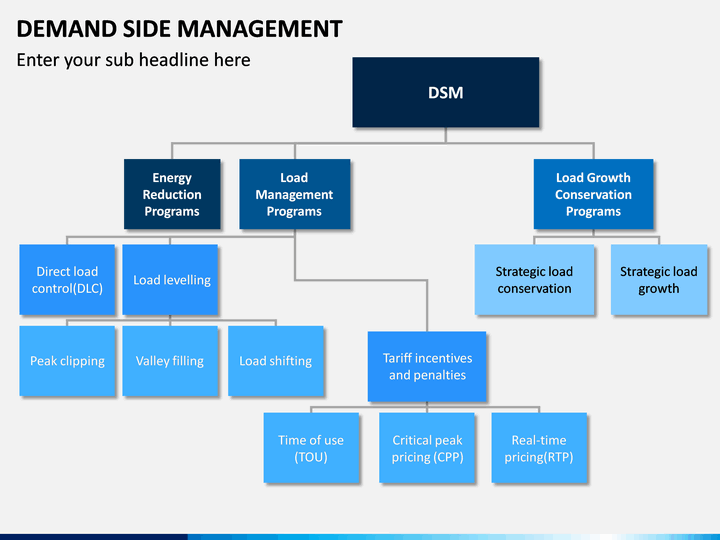 DEMAND SIDE MANAGEMENT

Enter your sub headline here

DSM

Energy Reduction Programs

Load Management Programs

Load Growth Conservation Programs

Direct load control(DLC)

Load levelling

Strategic load conservation

Strategic load growth

Peak clipping

Valley filling

Load shifting

Tariff incentives and penalties

Time of use (TOU)

Critical peak pricing (CPP)

Real-time pricing(RTP)